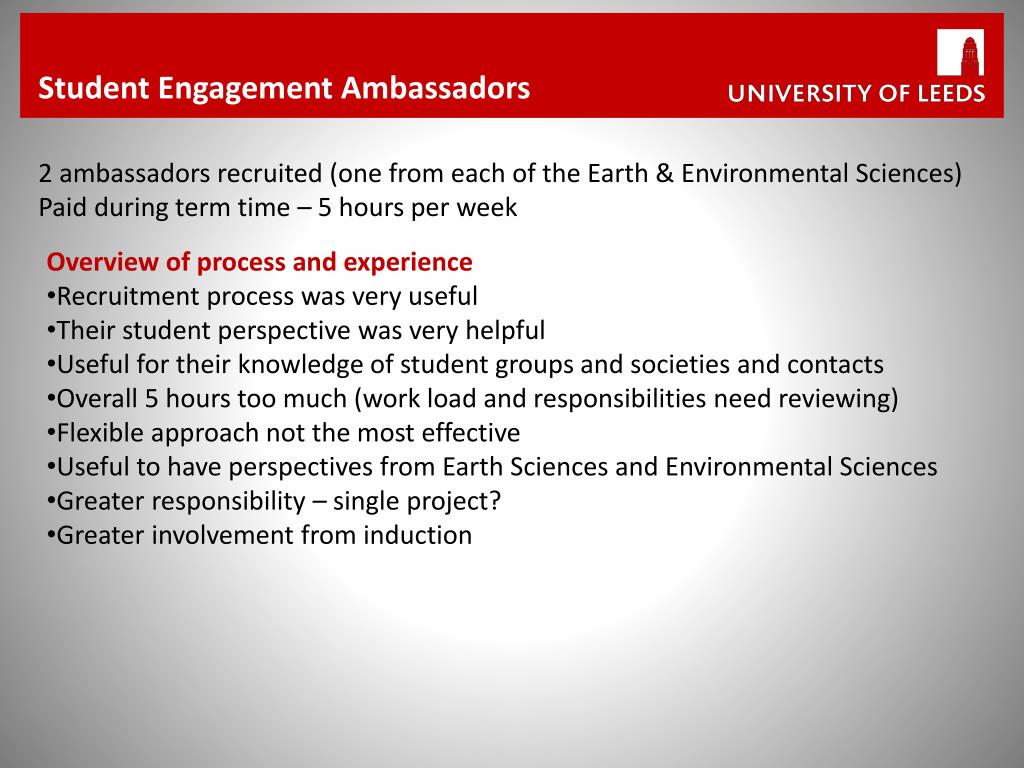 Student Engagement Ambassadors

UNIVERSITY OF LEEDS

2 ambassadors recruited (one from each of the Earth & Environmental Sciences)
Paid during term time – 5 hours per week

Overview of process and experience
•Recruitment process was very useful
•Their student perspective was very helpful
•Useful for their knowledge of student groups and societies and contacts
•Overall 5 hours too much (work load and responsibilities need reviewing)
•Flexible approach not the most effective
•Useful to have perspectives from Earth Sciences and Environmental Sciences
•Greater responsibility – single project?
•Greater involvement from induction